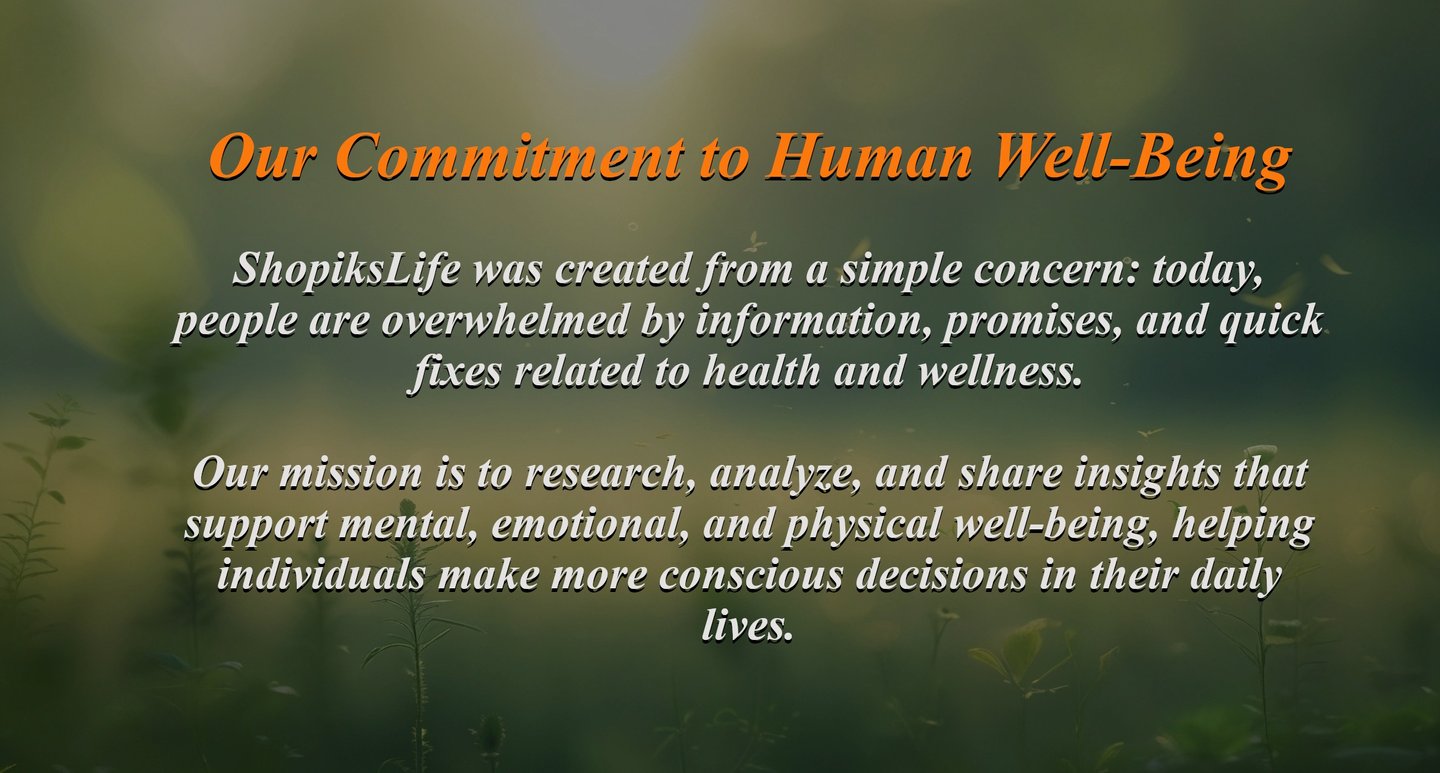 Our Commitment to Human Well-Being

ShopiksLife was created from a simple concern: today, people are overwhelmed by information, promises, and quick fixes related to health and wellness.

Our mission is to research, analyze, and share insights that support mental, emotional, and physical well-being, helping individuals make more conscious decisions in their daily lives.